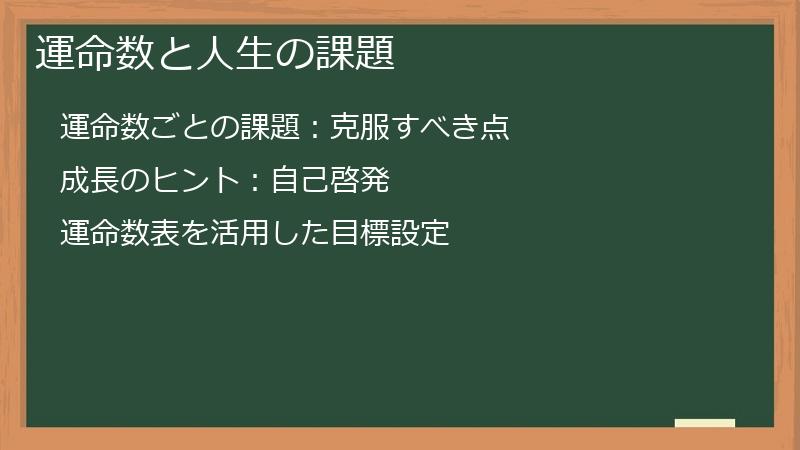 運命数と人生の課題

運命数ごとの課題：克服すべき点

成長のヒント：自己啓発

運命数表を活用した目標設定